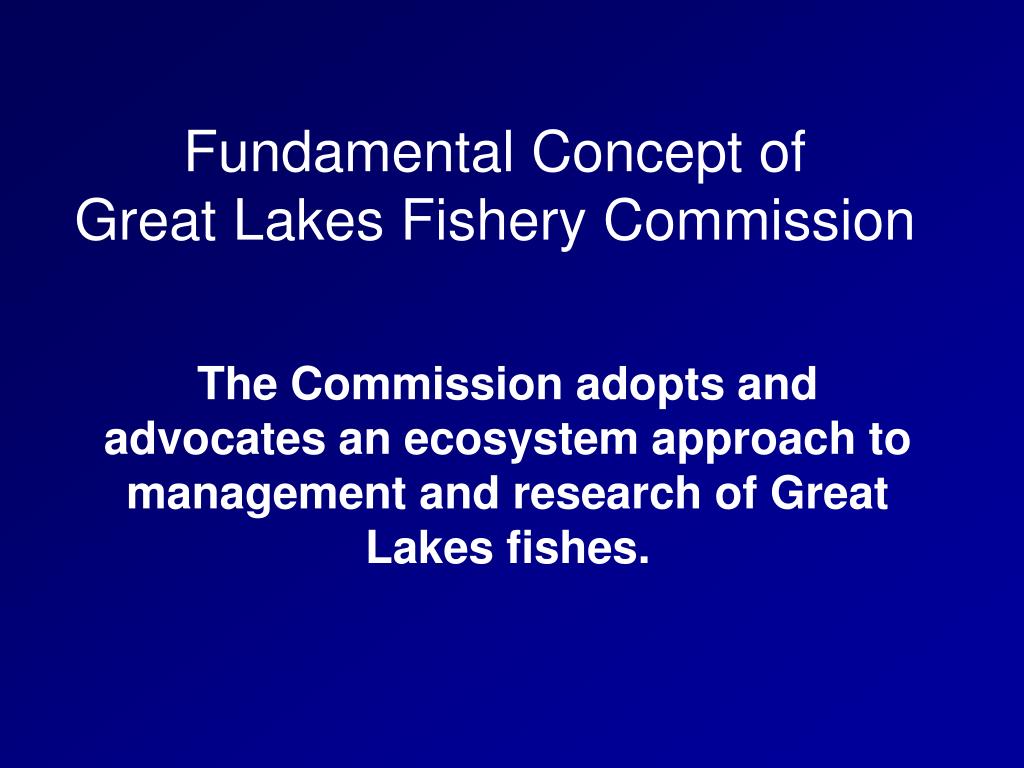 Fundamental Concept of
Great Lakes Fishery Commission

The Commission adopts and advocates an ecosystem approach to management and research of Great Lakes fishes.